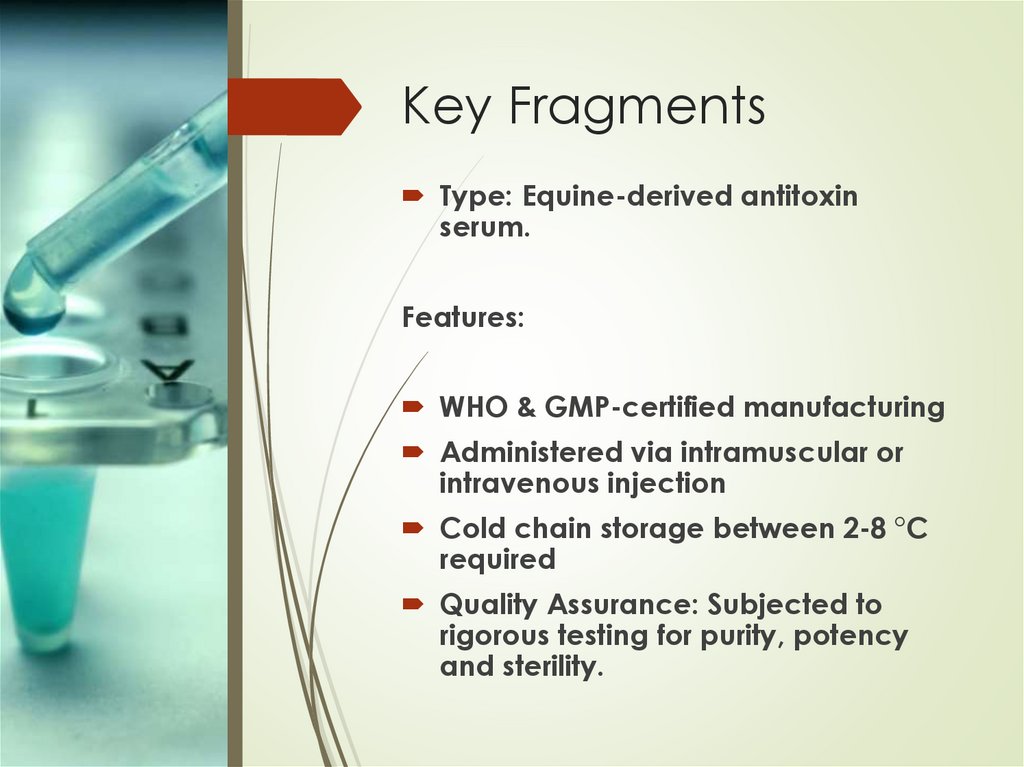 Key Fragments

Type: Equine-derived antitoxin serum.

Features:

WHO & GMP-certified manufacturing

Administered via intramuscular or intravenous injection

Cold chain storage between 2-8 °C required

Quality Assurance: Subjected to rigorous testing for purity, potency and sterility.